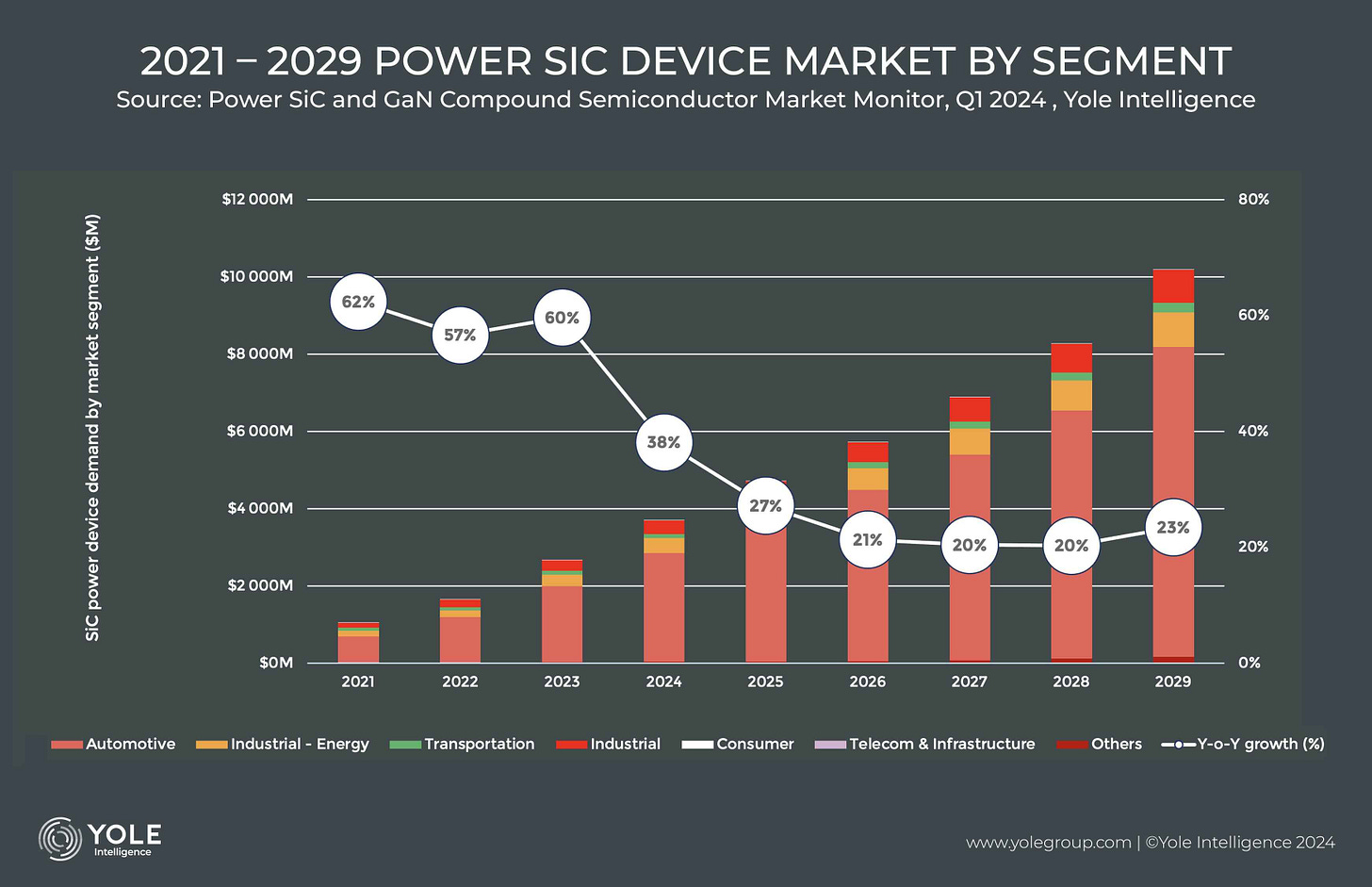 2021 – 2029 POWER SIC DEVICE MARKET BY SEGMENT
Source: Power SiC and GaN Compound Semiconductor Market Monitor, Q1 2024 , Yole Intelligence

SiC power device demand by market segment ($M)

$12 000M
$10 000M
$8 000M
$6 000M
$4 000M
$2 000M
$0M

80%
60%
40%
20%
0%

62%
57%
60%
38%
27%
21%
20%
20%
23%

2021
2022
2023
2024
2025
2026
2027
2028
2029

Automotive
Industrial - Energy
Transportation
Industrial
Consumer
Telecom & Infrastructure
Others
Y-o-Y growth (%)

YOLE
Intelligence

www.yolegroup.com | ©Yole Intelligence 2024